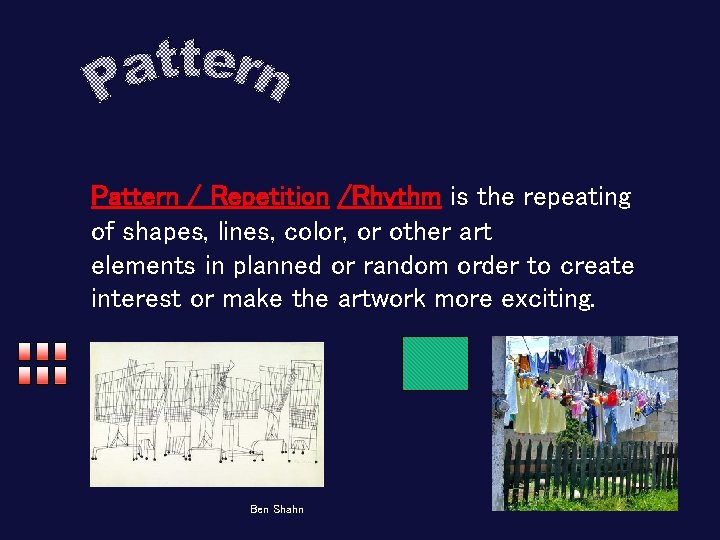 Pattern

Pattern / Repetition /Rhythm is the repeating of shapes, lines, color, or other art elements in planned or random order to create interest or make the artwork more exciting.

Ben Shahn